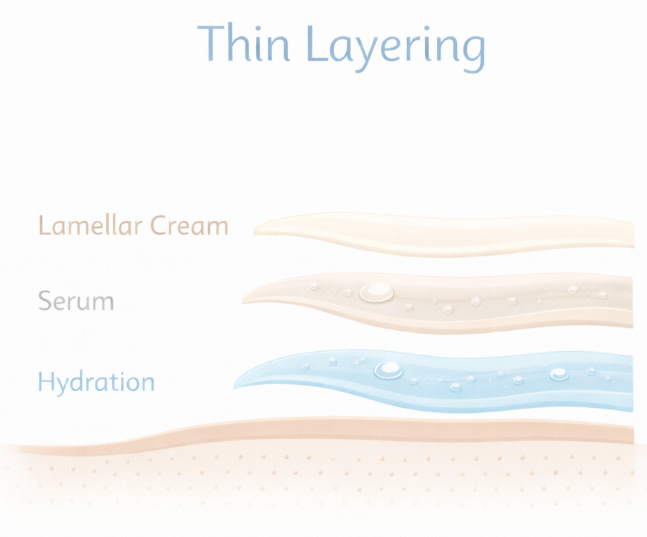 Thin Layering

Lamellar Cream

Serum

Hydration